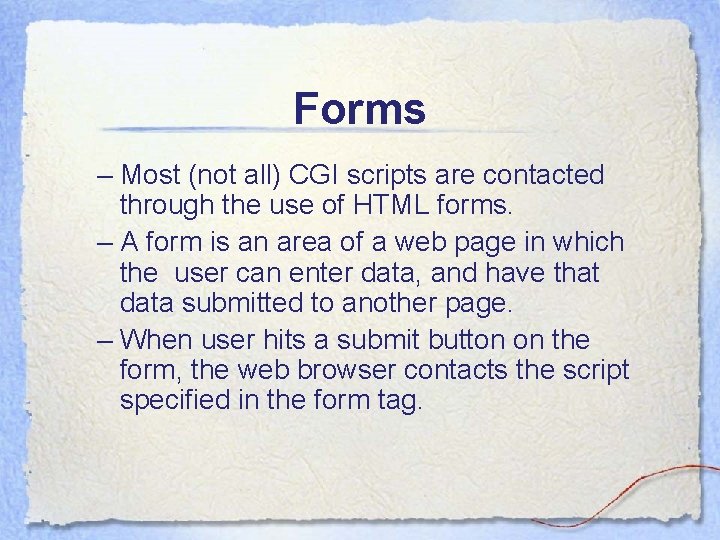 Forms

– Most (not all) CGI scripts are contacted through the use of HTML forms.

– A form is an area of a web page in which the user can enter data, and have that data submitted to another page.

– When user hits a submit button on the form, the web browser contacts the script specified in the form tag.